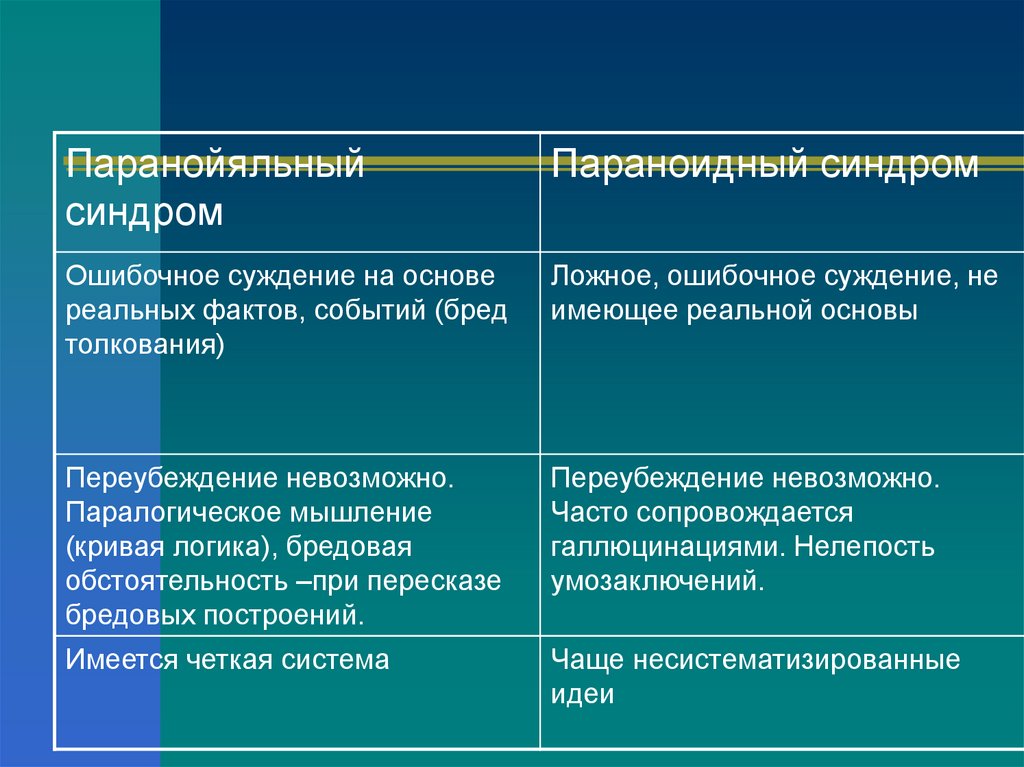 | Паранойяльный синдром | Параноидный синдром |
|---|---|
| Ошибочное суждение на основе реальных фактов, событий (бред толкования) | Ложное, ошибочное суждение, не имеющее реальной основы |
| Переубеждение невозможно. Паралогическое мышление (кривая логика), бредовая обстоятельность –при пересказе бредовых построений. | Переубеждение невозможно. Часто сопровождается галлюцинациями. Нелепость умозаключений. |
| Имеется четкая система | Чаще несистематизированные идеи |